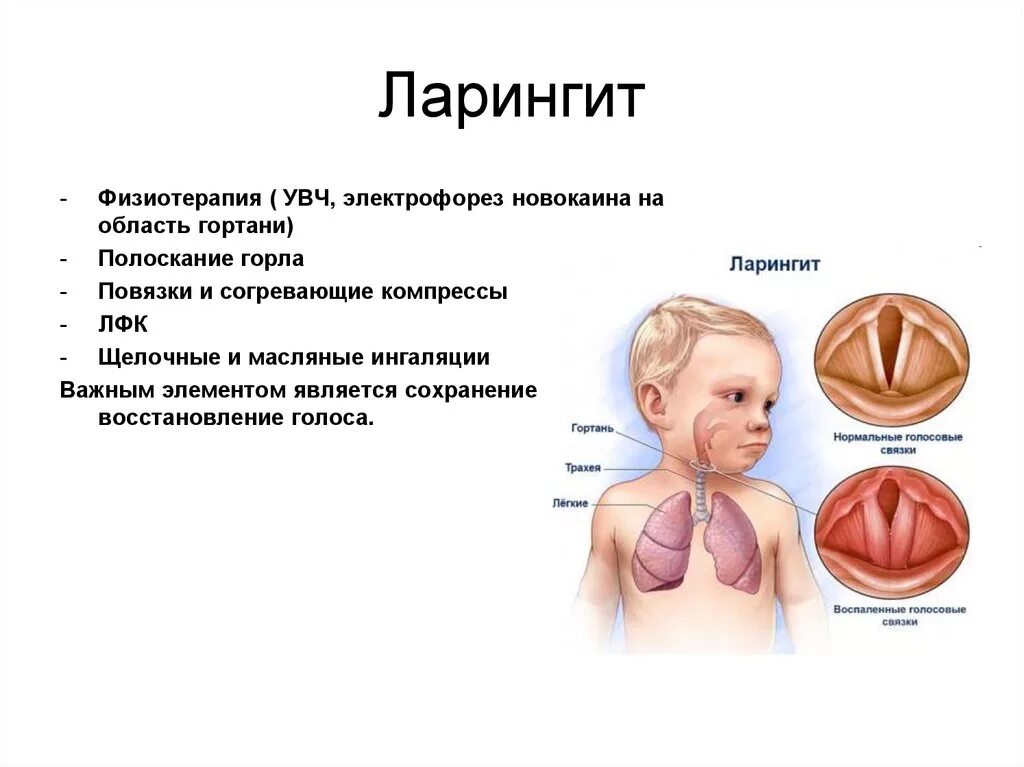 Ларингит

- Физиотерапия ( УВЧ, электрофорез новокаина на область гортани)
- Полоскание горла
- Повязки и согревающие компрессы
- ЛФК
- Щелочные и масляные ингаляции

Важным элементом является сохранение восстановление голоса.

Ларингит

Гортань
Трахея
Лёгкие

Нормальные голосовые связки

Воспаленные голосовые связки